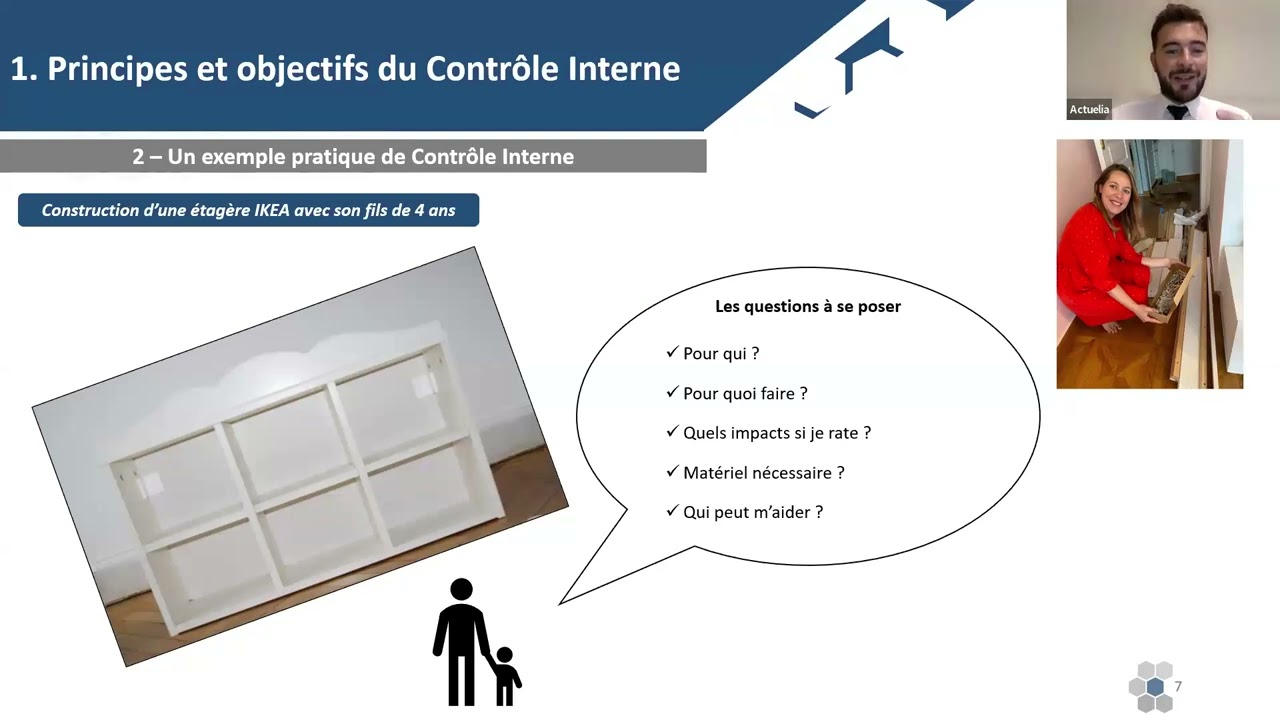 1. Principes et objectifs du Contrôle Interne

Actuelia

2 – Un exemple pratique de Contrôle Interne

Construction d'une étagère IKEA avec son fils de 4 ans

Les questions à se poser

✓ Pour qui ?

✓ Pour quoi faire ?

✓ Quels impacts si je rate ?

✓ Matériel nécessaire ?

✓ Qui peut m'aider ?

7